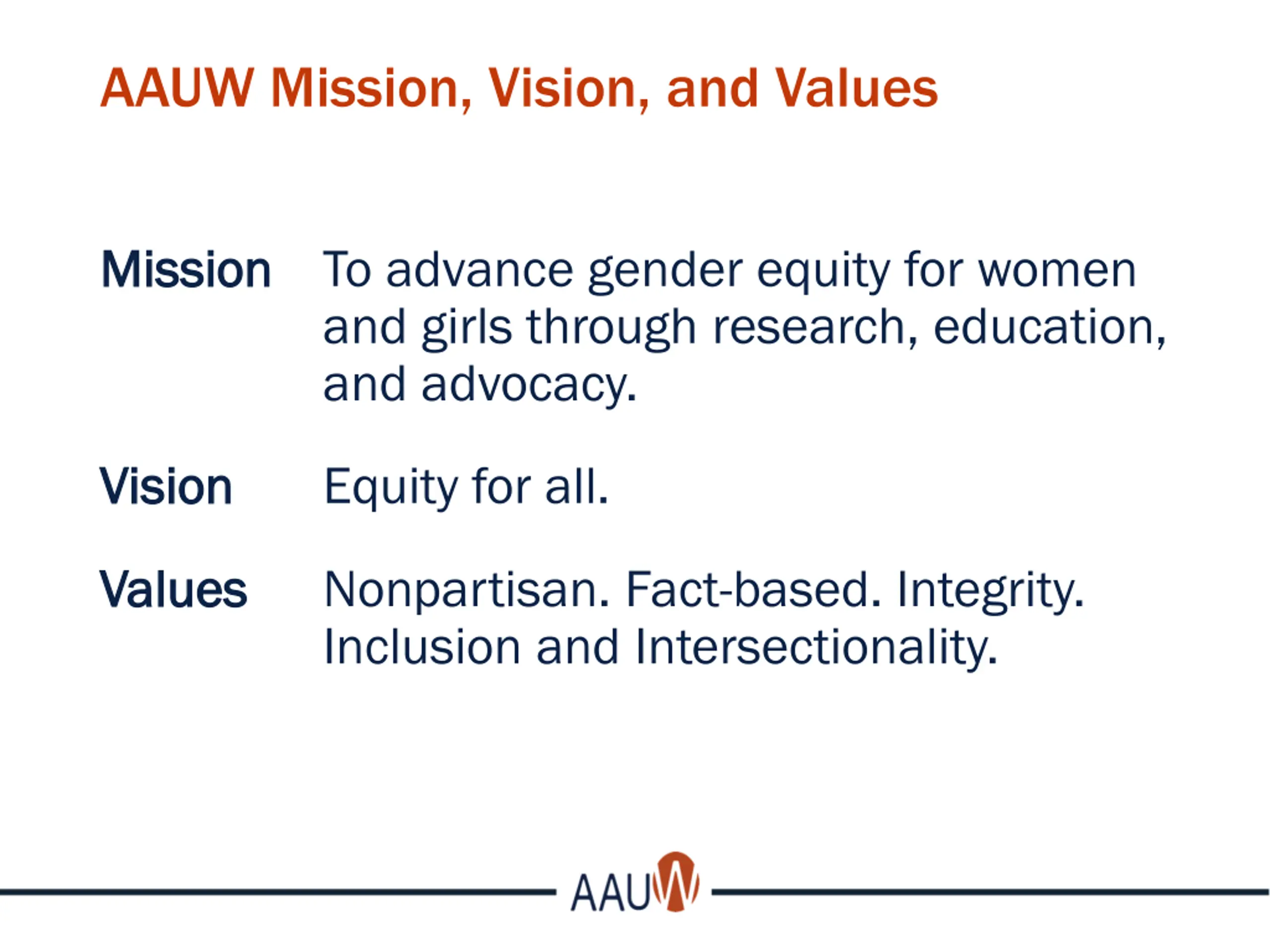 AAUW Mission, Vision, and Values

Mission To advance gender equity for women and girls through research, education, and advocacy.

Vision Equity for all.

Values Nonpartisan. Fact-based. Integrity. Inclusion and Intersectionality.

AAUW